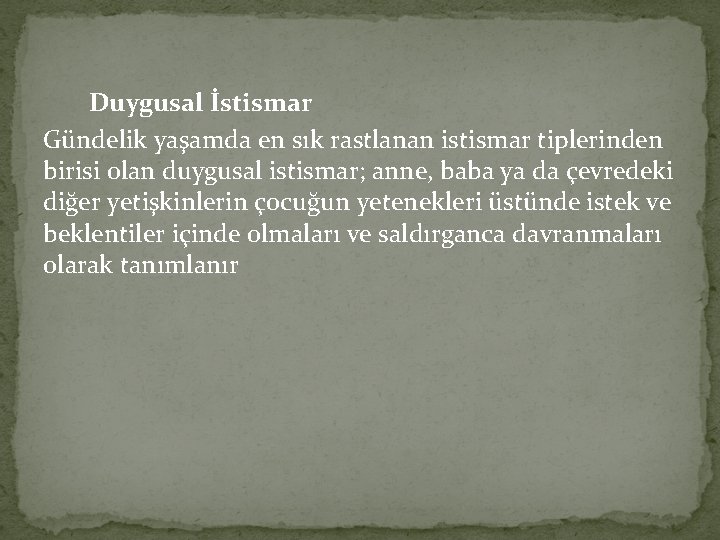 Duygusal İstismar

Gündelik yaşamda en sık rastlanan istismar tiplerinden birisi olan duygusal istismar; anne, baba ya da çevredeki diğer yetişkinlerin çocuğun yetenekleri üstünde istek ve beklentiler içinde olmaları ve saldırganca davranmaları olarak tanımlanır